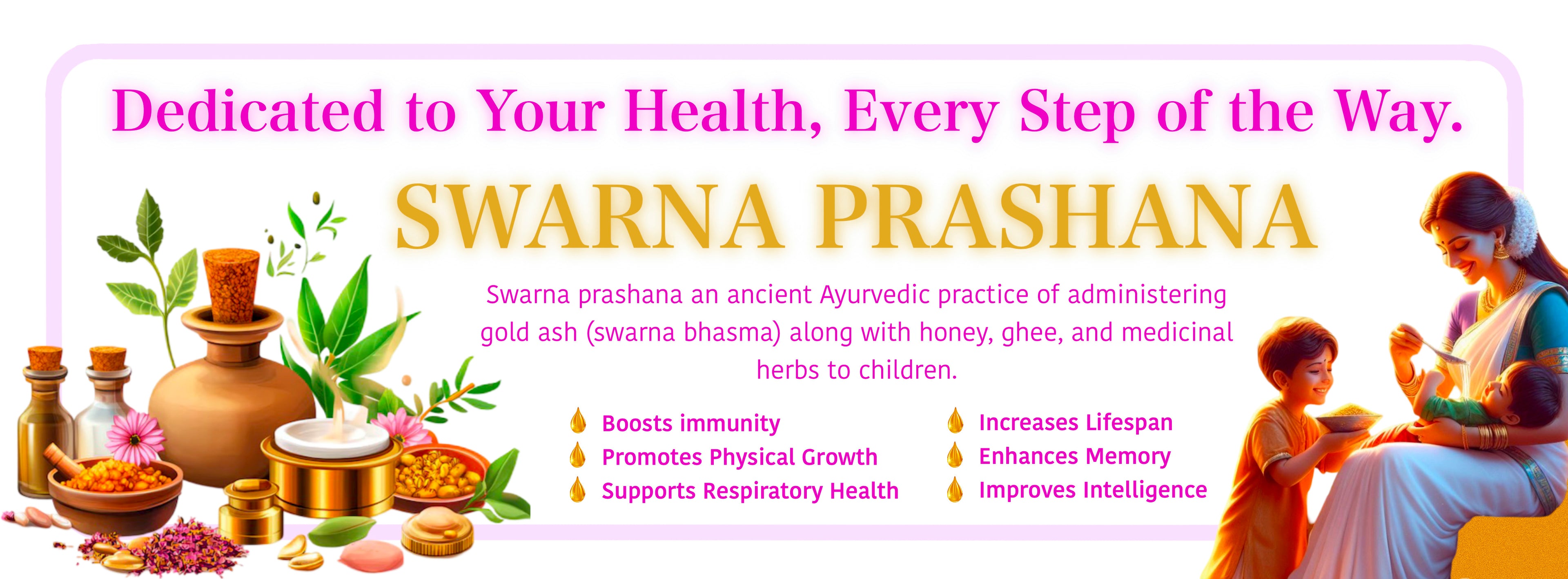 Dedicated to Your Health, Every Step of the Way.

SWARNA PRASHANA

Swarna prashana an ancient Ayurvedic practice of administering gold ash (swarna bhasma) along with honey, ghee, and medicinal herbs to children.

Boosts immunity
Promotes Physical Growth
Supports Respiratory Health

Increases Lifespan
Enhances Memory
Improves Intelligence